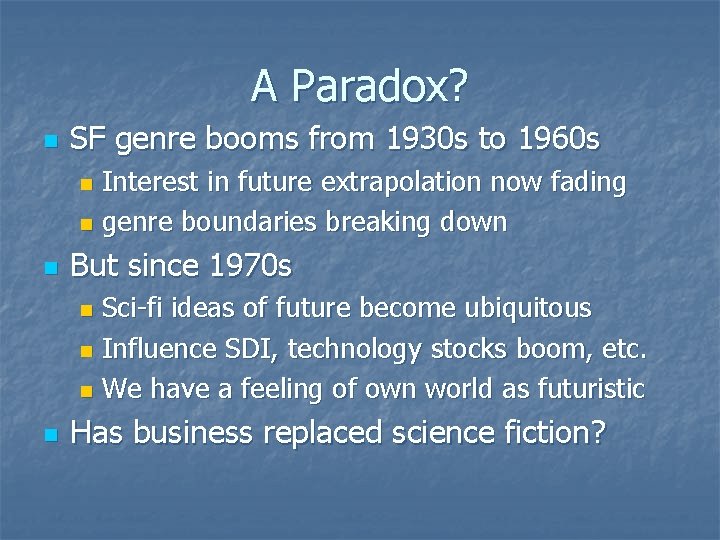 A Paradox?

SF genre booms from 1930s to 1960s
Interest in future extrapolation now fading
genre boundaries breaking down

But since 1970s
Sci-fi ideas of future become ubiquitous
Influence SDI, technology stocks boom, etc.
We have a feeling of own world as futuristic

Has business replaced science fiction?